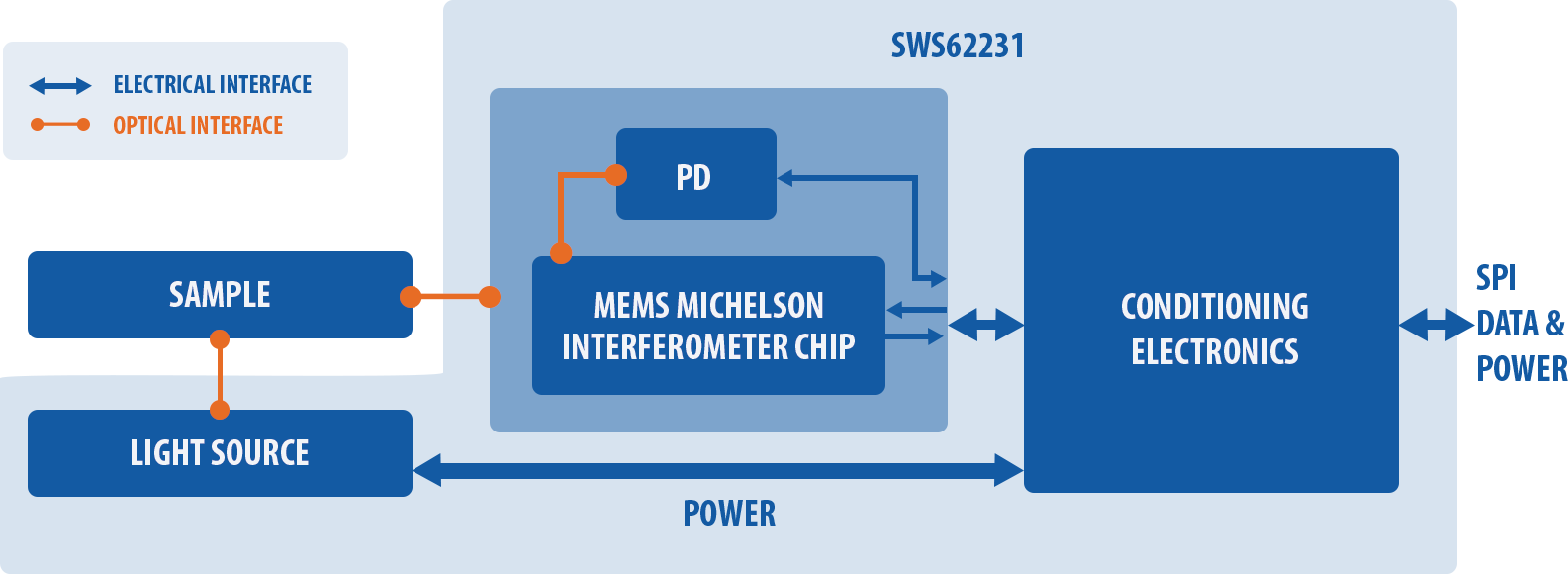 ELECTRICAL INTERFACE
OPTICAL INTERFACE

SWS62231

PD

SAMPLE

MEMS MICHELSON INTERFEROMETER CHIP

CONDITIONING ELECTRONICS

SPI DATA & POWER

LIGHT SOURCE

POWER